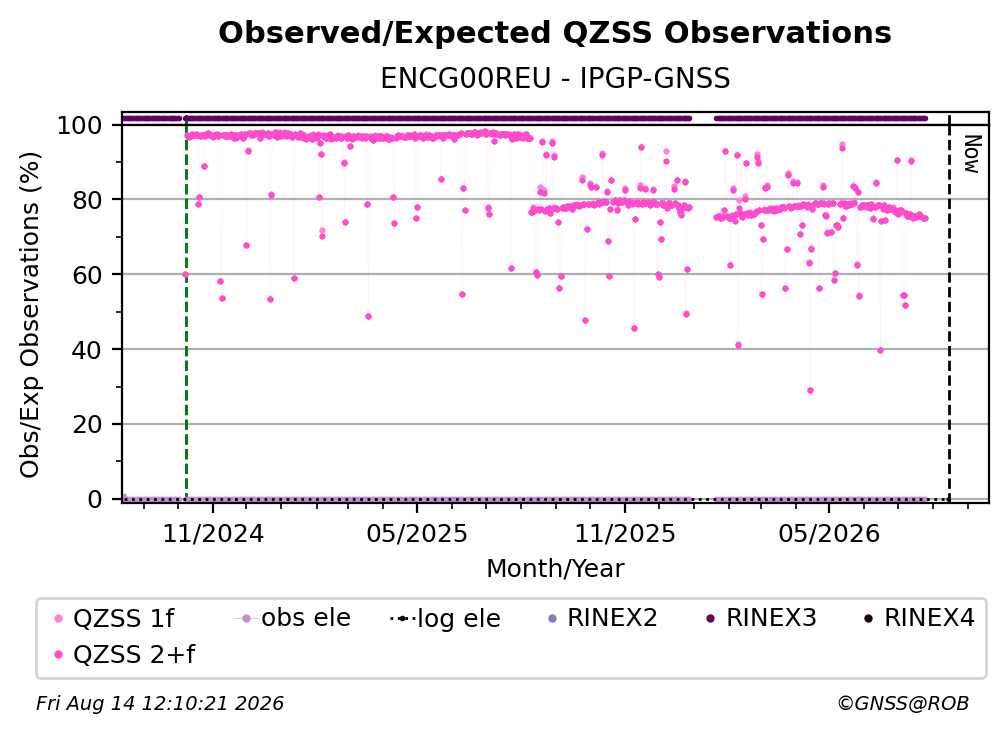 Observed/Expected QZSS Observations
ENCG00REU - IPGP-GNSS

Obs/Exp Observations (%)

100
80
60
40
20
0

Now

11/2024
05/2025
11/2025
05/2026

Month/Year

QZSS 1f
obs ele
log ele
RINEX2
RINEX3
RINEX4
QZSS 2+f

Fri Aug 14 12:10:21 2026
©GNSS@ROB